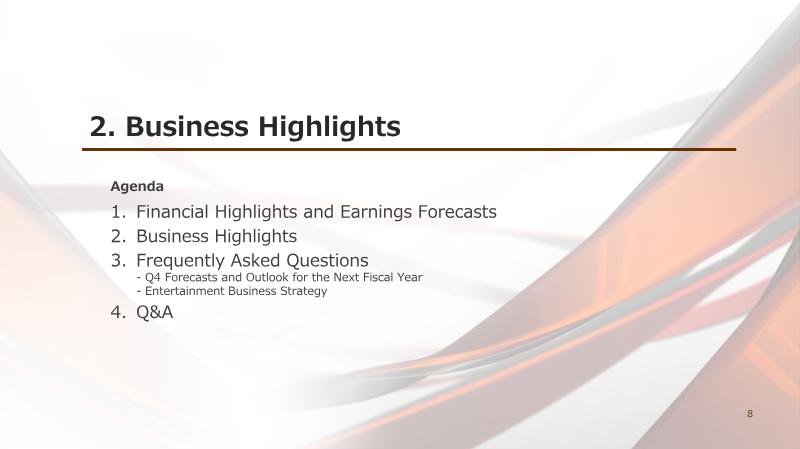 2. Business Highlights

Agenda

1. Financial Highlights and Earnings Forecasts
2. Business Highlights
3. Frequently Asked Questions
- Q4 Forecasts and Outlook for the Next Fiscal Year
- Entertainment Business Strategy
4. Q&A

8